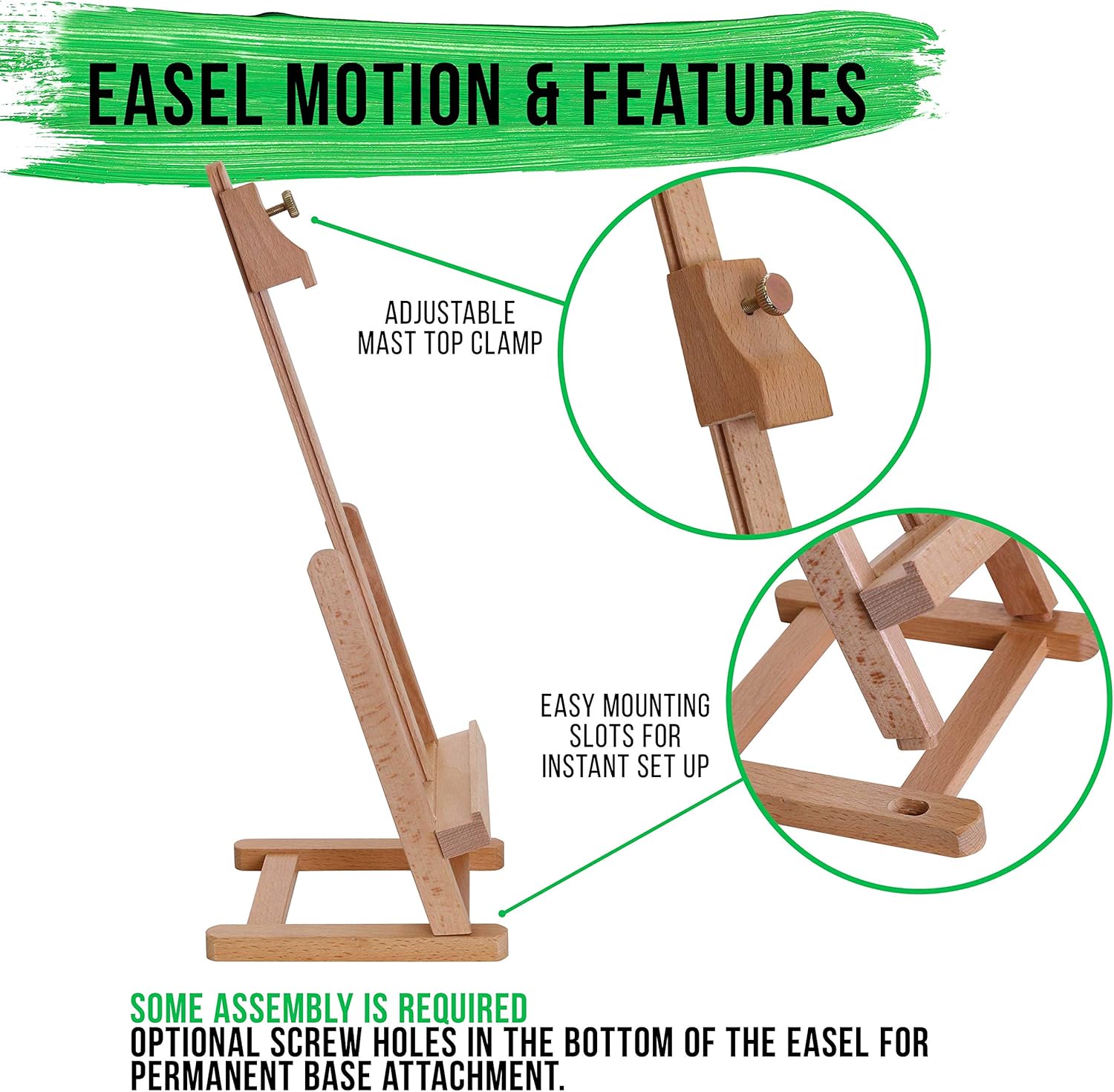 EASEL MOTION & FEATURES

ADJUSTABLE MAST TOP CLAMP

EASY MOUNTING SLOTS FOR INSTANT SET UP

SOME ASSEMBLY IS REQUIRED
OPTIONAL SCREW HOLES IN THE BOTTOM OF THE EASEL FOR PERMANENT BASE ATTACHMENT.